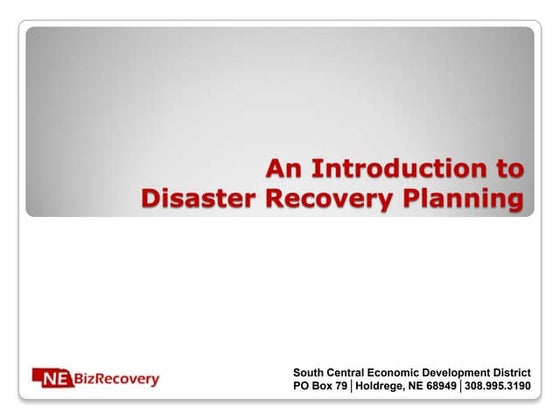 An Introduction to
Disaster Recovery Planning

NE BizRecovery

South Central Economic Development District
PO Box 79 | Holdrege, NE 68949 | 308.995.3190